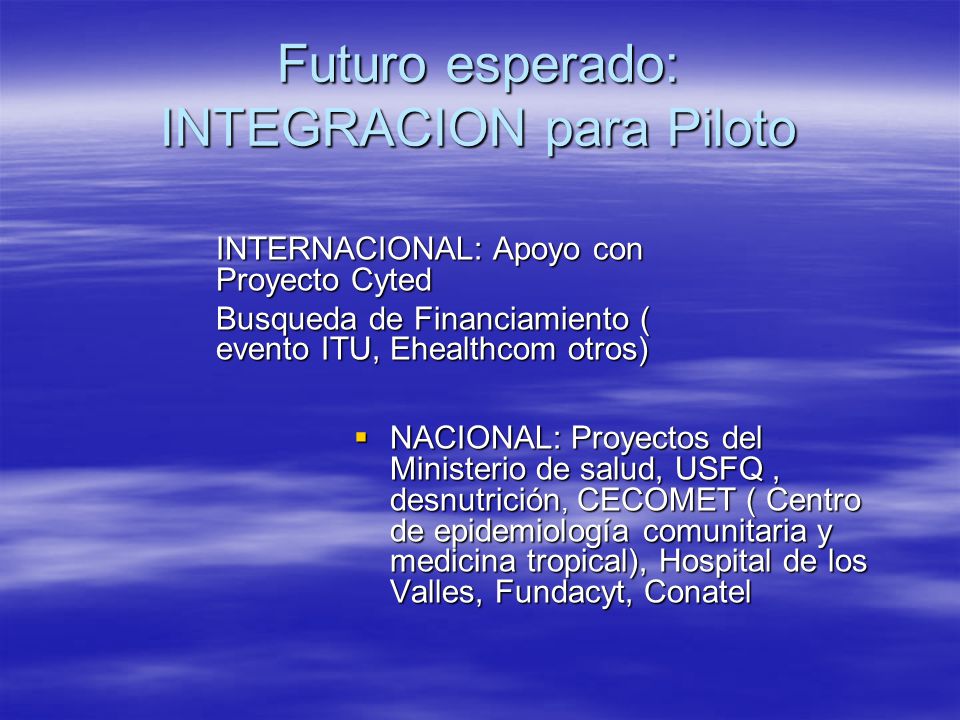 Futuro esperado: INTEGRACION para Piloto

INTERNACIONAL: Apoyo con Proyecto Cyted

Busqueda de Financiamiento ( evento ITU, Ehealthcom otros)

▪ NACIONAL: Proyectos del Ministerio de salud, USFQ , desnutrición, CECOMET ( Centro de epidemiología comunitaria y medicina tropical), Hospital de los Valles, Fundacyt, Conatel